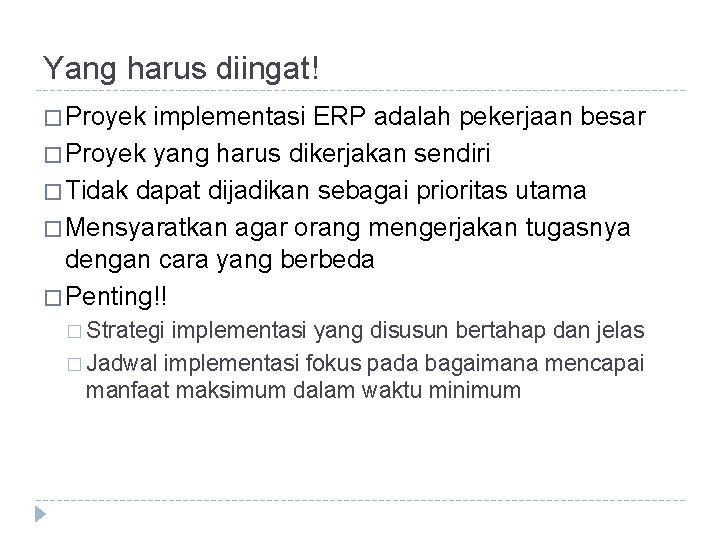 Yang harus diingat!

□ Proyek implementasi ERP adalah pekerjaan besar
□ Proyek yang harus dikerjakan sendiri
□ Tidak dapat dijadikan sebagai prioritas utama
□ Mensyaratkan agar orang mengerjakan tugasnya dengan cara yang berbeda
□ Penting!!
□ Strategi implementasi yang disusun bertahap dan jelas
□ Jadwal implementasi fokus pada bagaimana mencapai manfaat maksimum dalam waktu minimum